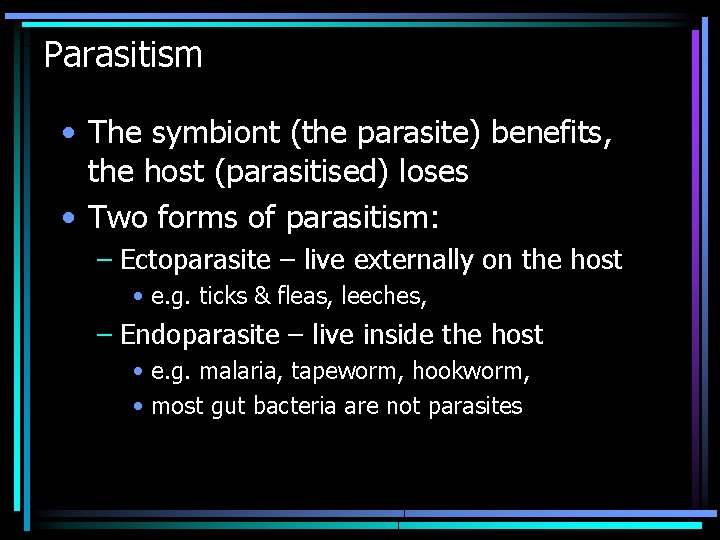 Parasitism

• The symbiont (the parasite) benefits, the host (parasitised) loses
• Two forms of parasitism:
– Ectoparasite – live externally on the host
• e.g. ticks & fleas, leeches,
– Endoparasite – live inside the host
• e.g. malaria, tapeworm, hookworm,
• most gut bacteria are not parasites